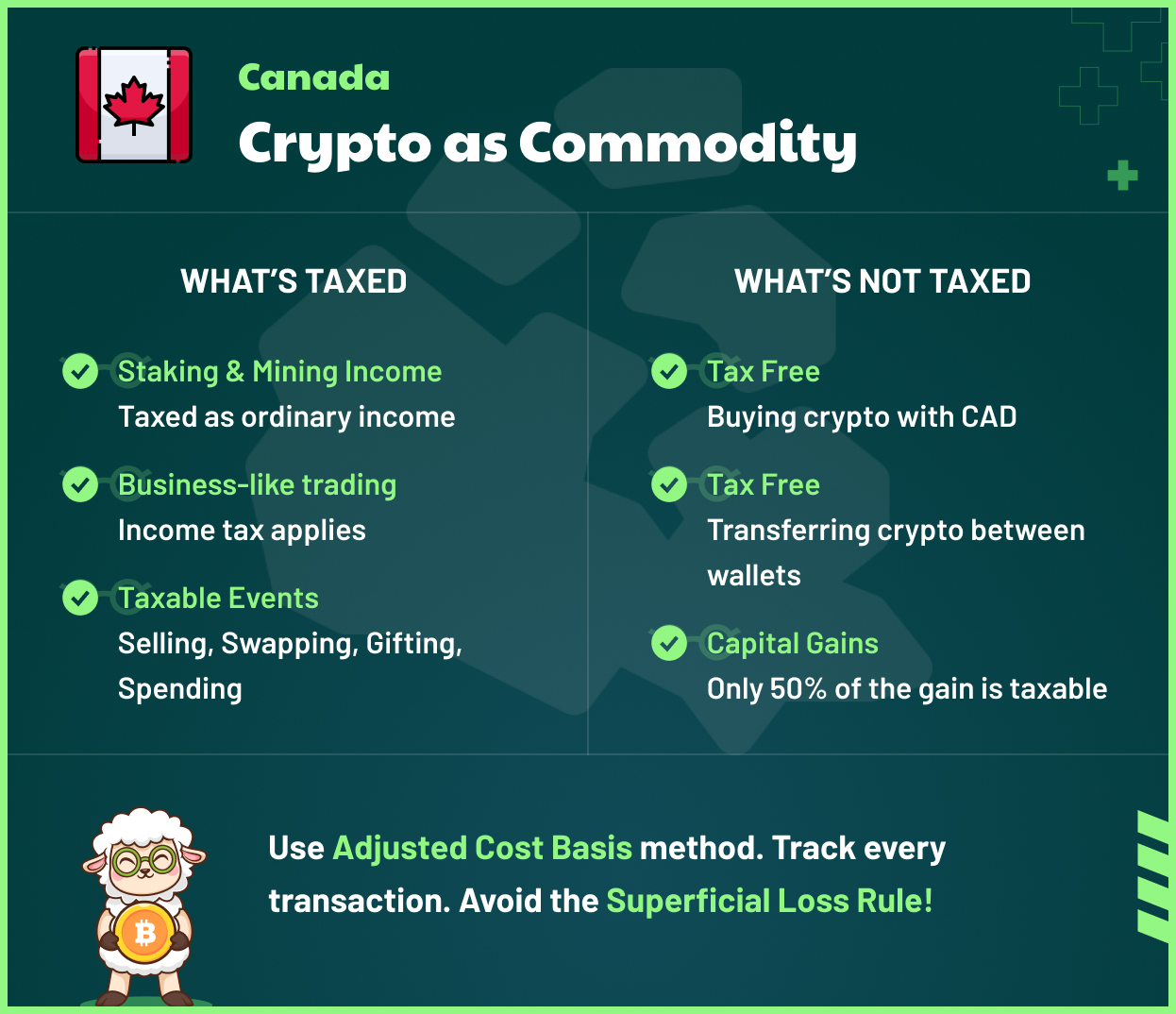 Canada
Crypto as Commodity

WHAT'S TAXED

Staking & Mining Income
Taxed as ordinary income

Business-like trading
Income tax applies

Taxable Events
Selling, Swapping, Gifting, Spending

WHAT'S NOT TAXED

Tax Free
Buying crypto with CAD

Tax Free
Transferring crypto between wallets

Capital Gains
Only 50% of the gain is taxable

Use Adjusted Cost Basis method. Track every transaction. Avoid the Superficial Loss Rule!